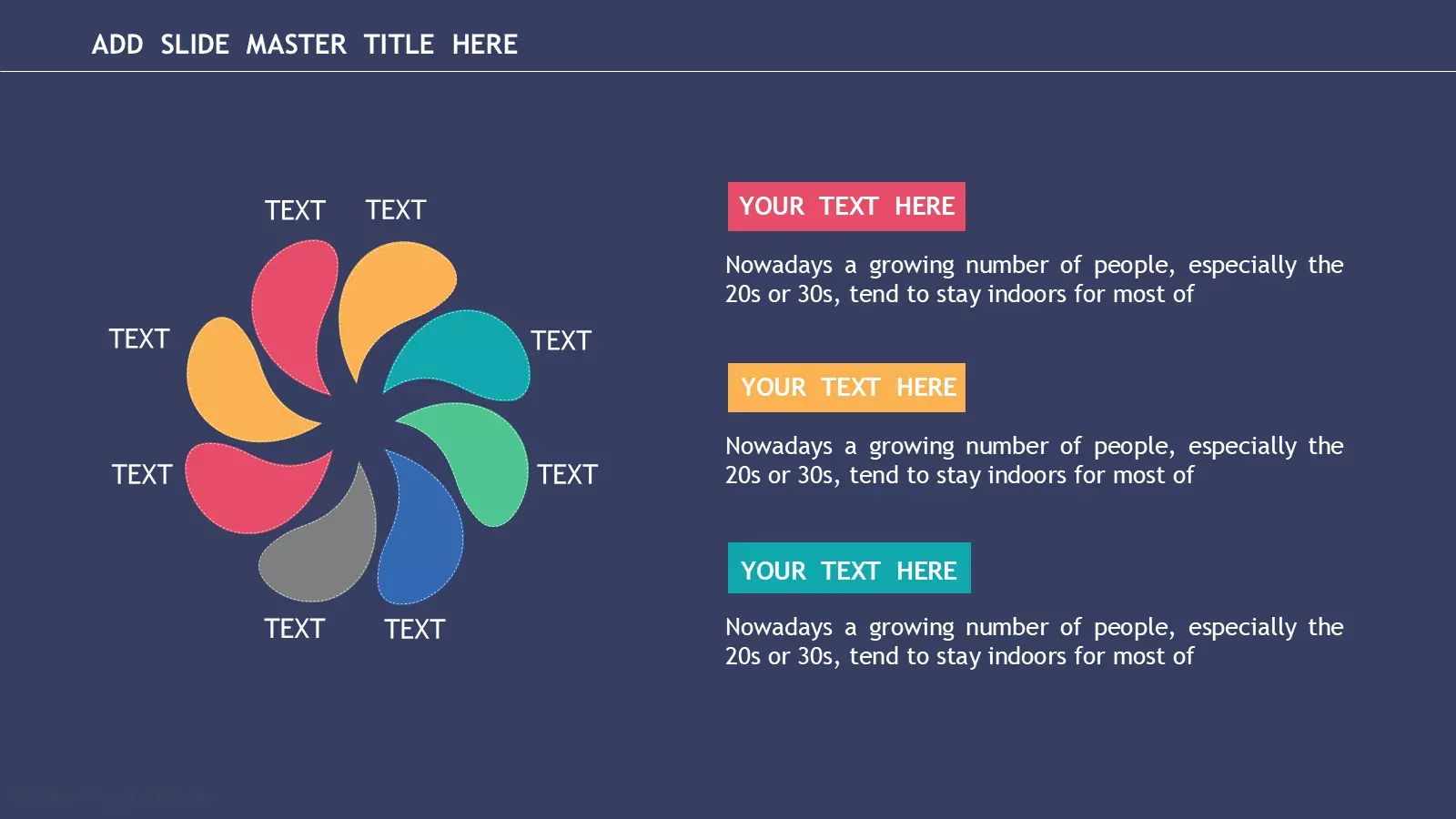 ADD SLIDE MASTER TITLE HERE

TEXT TEXT

TEXT

TEXT

TEXT

TEXT

TEXT TEXT

YOUR TEXT HERE

Nowadays a growing number of people, especially the 20s or 30s, tend to stay indoors for most of

YOUR TEXT HERE

Nowadays a growing number of people, especially the 20s or 30s, tend to stay indoors for most of

YOUR TEXT HERE

Nowadays a growing number of people, especially the 20s or 30s, tend to stay indoors for most of